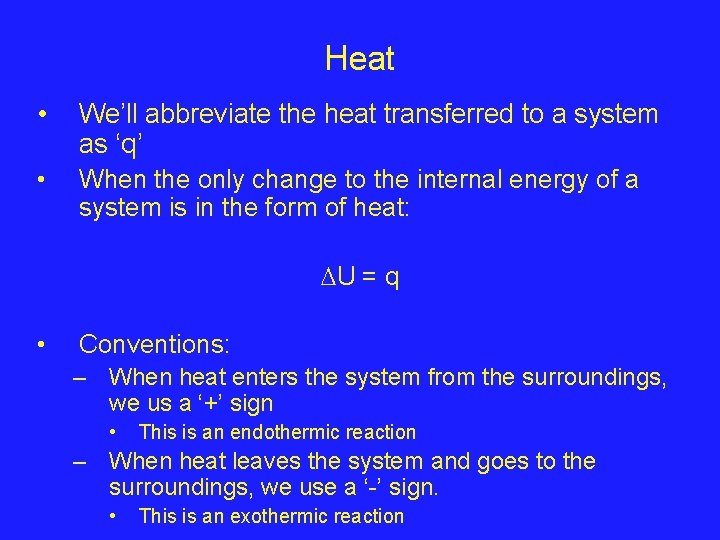 Heat

• We'll abbreviate the heat transferred to a system as 'q'
• When the only change to the internal energy of a system is in the form of heat:

$\Delta U = q$

• Conventions:
– When heat enters the system from the surroundings, we us a '+' sign
• This is an endothermic reaction
– When heat leaves the system and goes to the surroundings, we use a '-' sign.
• This is an exothermic reaction